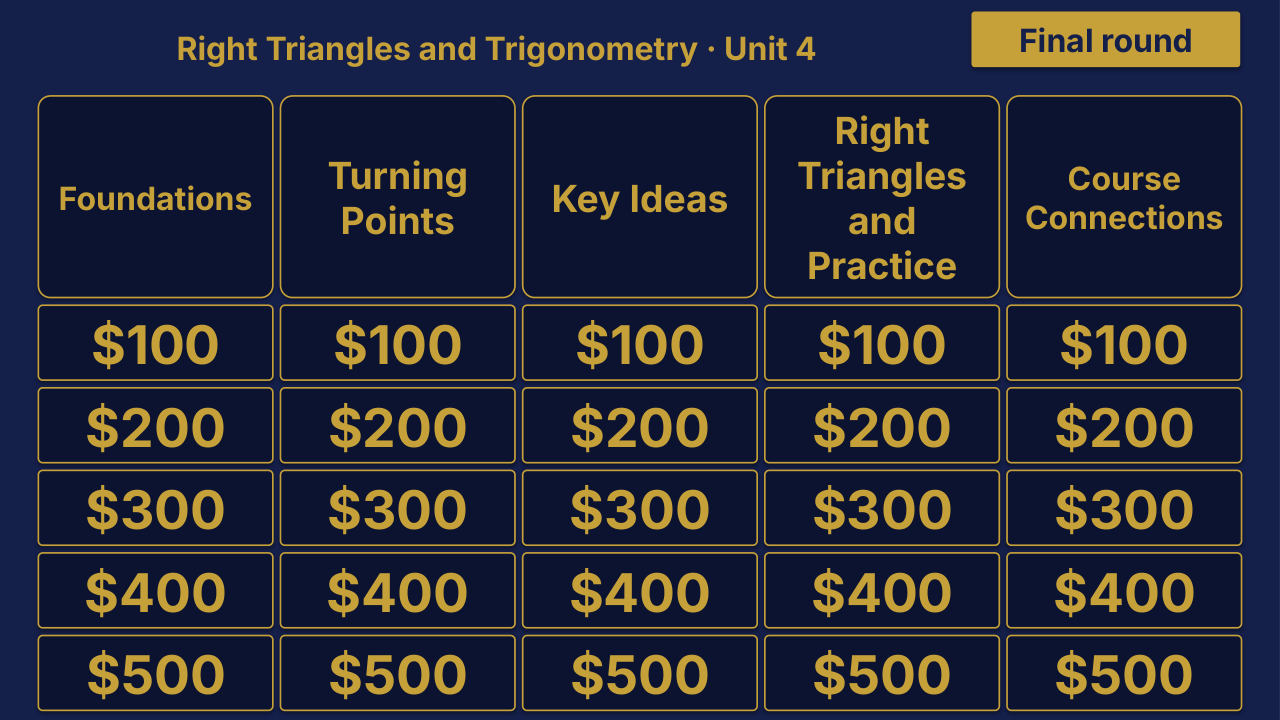 Right Triangles and Trigonometry · Unit 4

Final round

| Foundations | Turning Points | Key Ideas | Right Triangles and Practice | Course Connections |
|---|---|---|---|---|
| $100 | $100 | $100 | $100 | $100 |
| $200 | $200 | $200 | $200 | $200 |
| $300 | $300 | $300 | $300 | $300 |
| $400 | $400 | $400 | $400 | $400 |
| $500 | $500 | $500 | $500 | $500 |